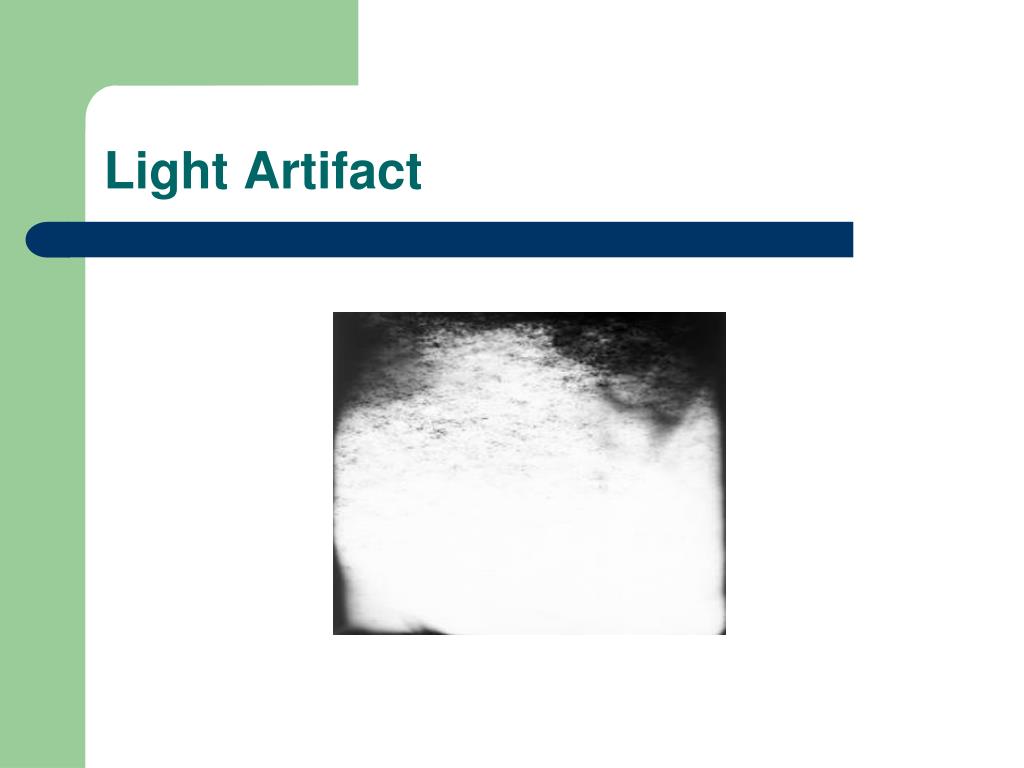 Light Artifact